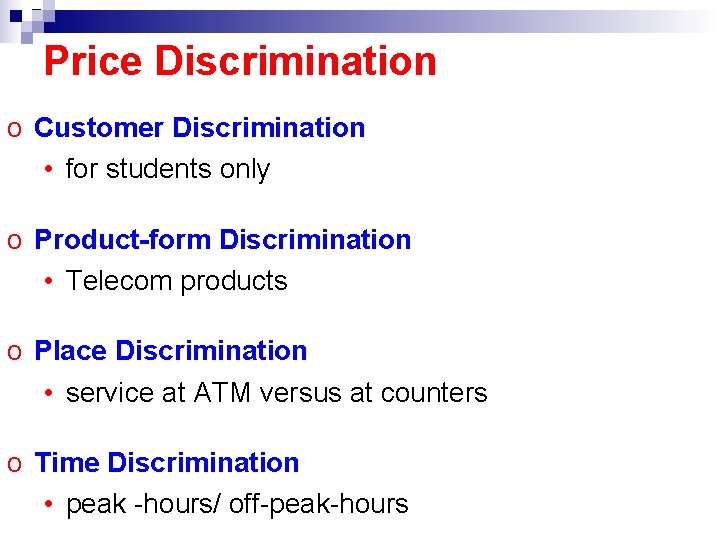 Price Discrimination

o Customer Discrimination
• for students only

o Product-form Discrimination
• Telecom products

o Place Discrimination
• service at ATM versus at counters

o Time Discrimination
• peak -hours/ off-peak-hours